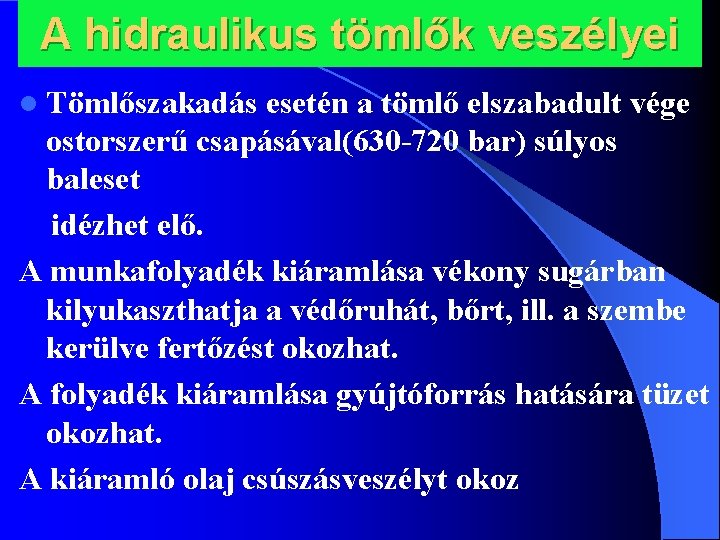 A hidraulikus tömlők veszélyei

Tömlőszakadás esetén a tömlő elszabadult vége ostorszerű csapásával(630-720 bar) súlyos baleset

idézhet elő.

A munkafolyadék kiáramlása vékony sugárban kilyukaszthatja a védőruhát, bőrt, ill. a szembe kerülve fertőzést okozhat.

A folyadék kiáramlása gyújtóforrás hatására tüzet okozhat.

A kiáramló olaj csúszásveszélyt okoz